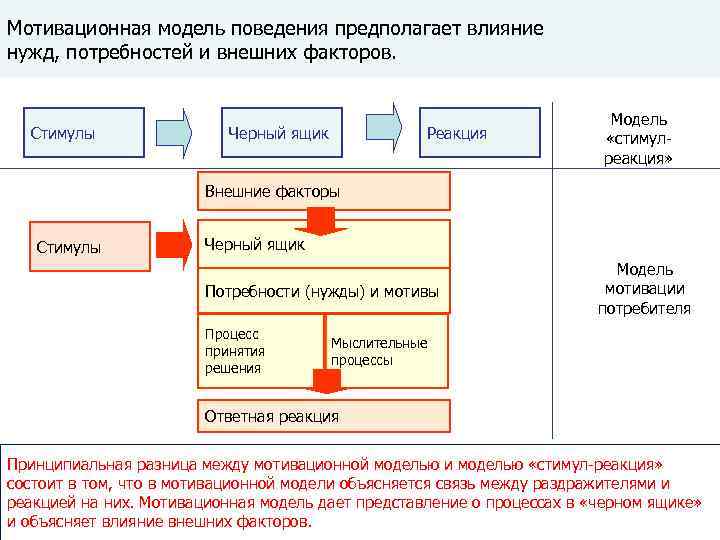 Мотивационная модель поведения предполагает влияние нужд, потребностей и внешних факторов.

Стимулы

Черный ящик

Реакция

Модель «стимул-реакция»

Внешние факторы

Стимулы

Черный ящик

Потребности (нужды) и мотивы

Процесс принятия решения

Мыслительные процессы

Ответная реакция

Модель мотивации потребителя

Принципиальная разница между мотивационной моделью и моделью «стимул-реакция» состоит в том, что в мотивационной модели объясняется связь между раздражителями и реакцией на них. Мотивационная модель дает представление о процессах в «черном ящике» и объясняет влияние внешних факторов.